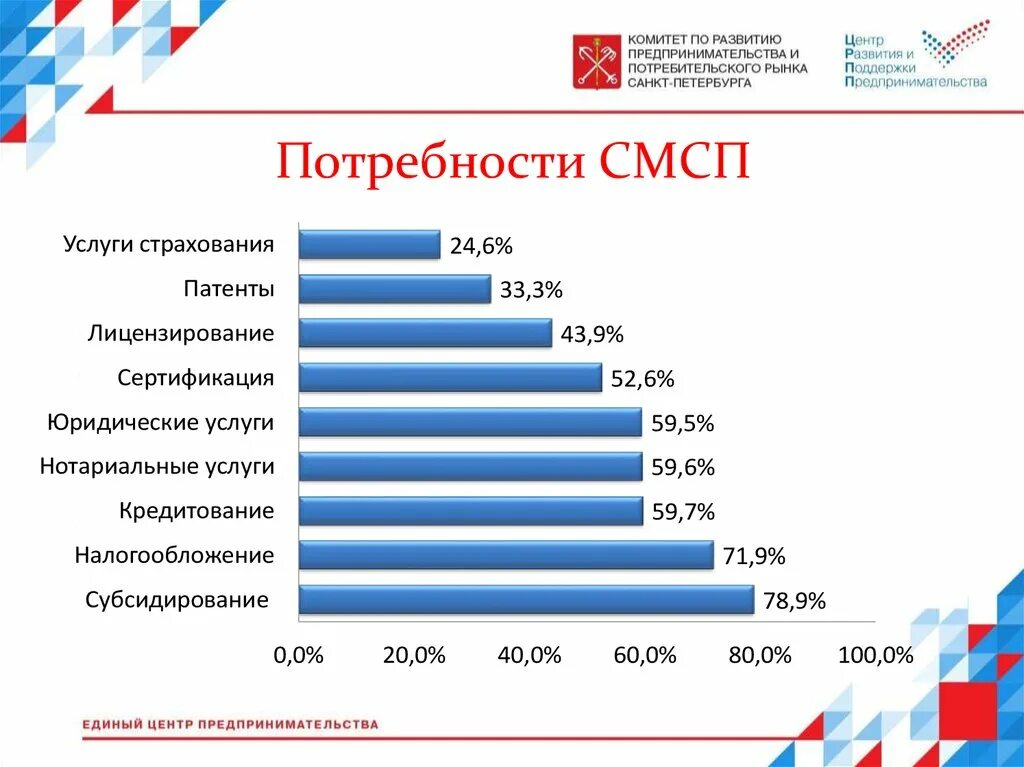 КОМИТЕТ ПО РАЗВИТИЮ ПРЕДПРИНИМАТЕЛЬСТВА И ПОТРЕБИТЕЛЬСКОГО РЫНКА САНКТ-ПЕТЕРБУРГА

Центр Развития и Поддержки Предпринимательства

Потребности СМСП

Услуги страхования 24,6%
Патенты 33,3%
Лицензирование 43,9%
Сертификация 52,6%
Юридические услуги 59,5%
Нотариальные услуги 59,6%
Кредитование 59,7%
Налогообложение 71,9%
Субсидирование 78,9%

0,0% 20,0% 40,0% 60,0% 80,0% 100,0%

ЕДИНЫЙ ЦЕНТР ПРЕДПРИНИМАТЕЛЬСТВА